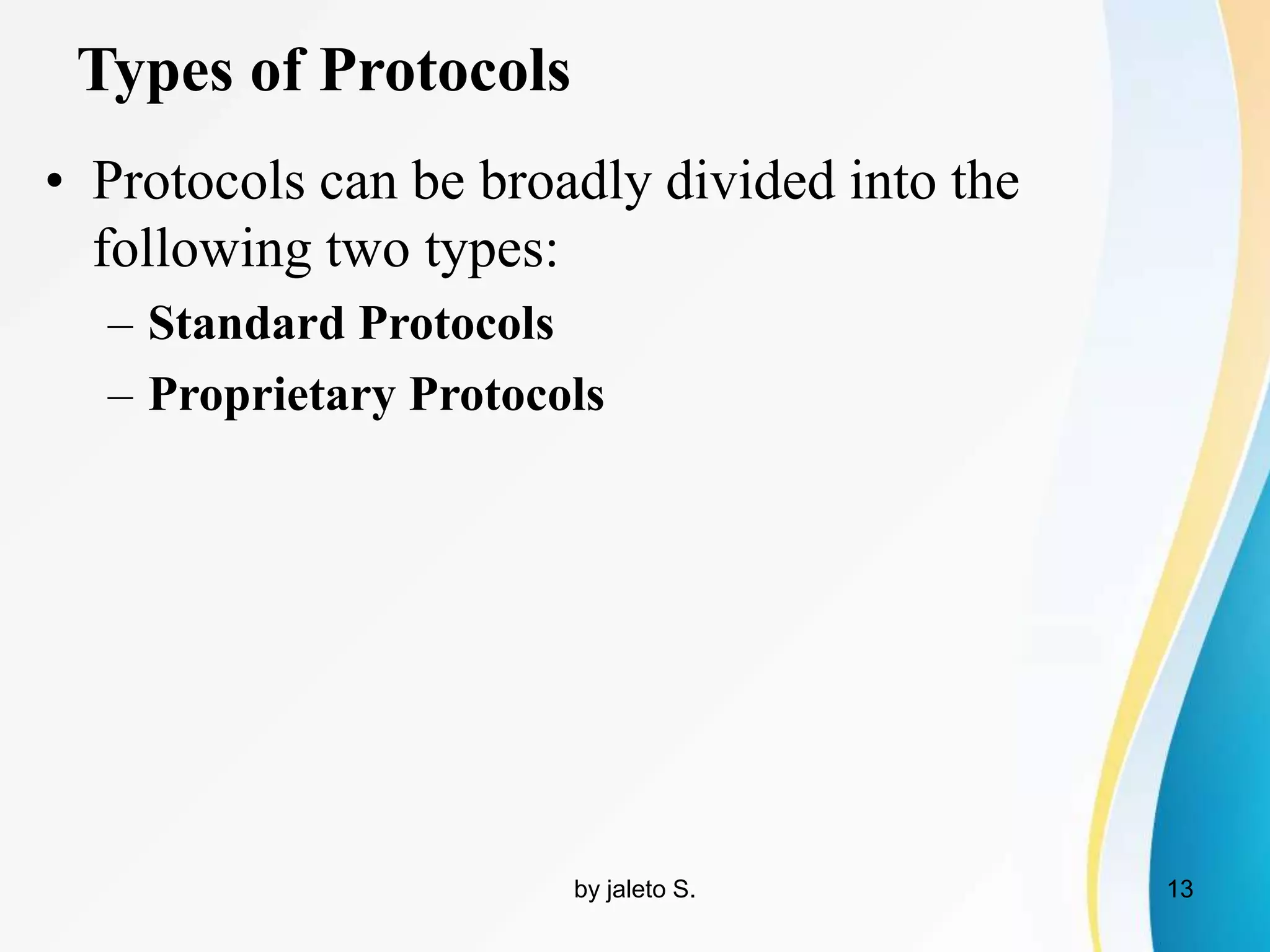 Types of Protocols

• Protocols can be broadly divided into the following two types:
– Standard Protocols
– Proprietary Protocols

by jaleto S.

13